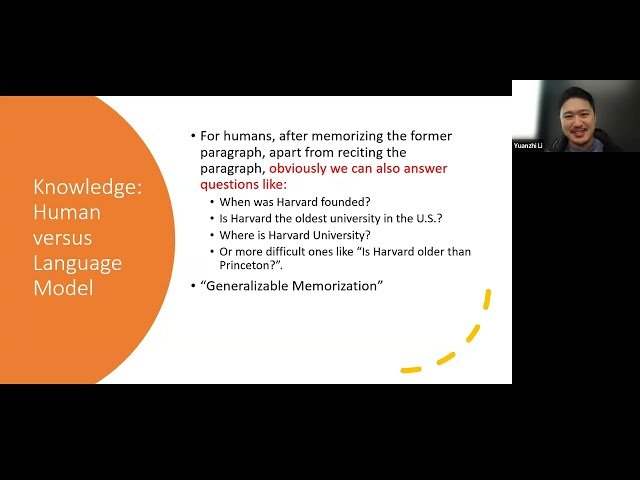 Knowledge: Human versus Language Model

• For humans, after memorizing the former paragraph, apart from reciting the paragraph, obviously we can also answer questions like:
  • When was Harvard founded?
  • Is Harvard the oldest university in the U.S.?
  • Where is Harvard University?
  • Or more difficult ones like "Is Harvard older than Princeton?".
• "Generalizable Memorization"

Yuanzhi Li